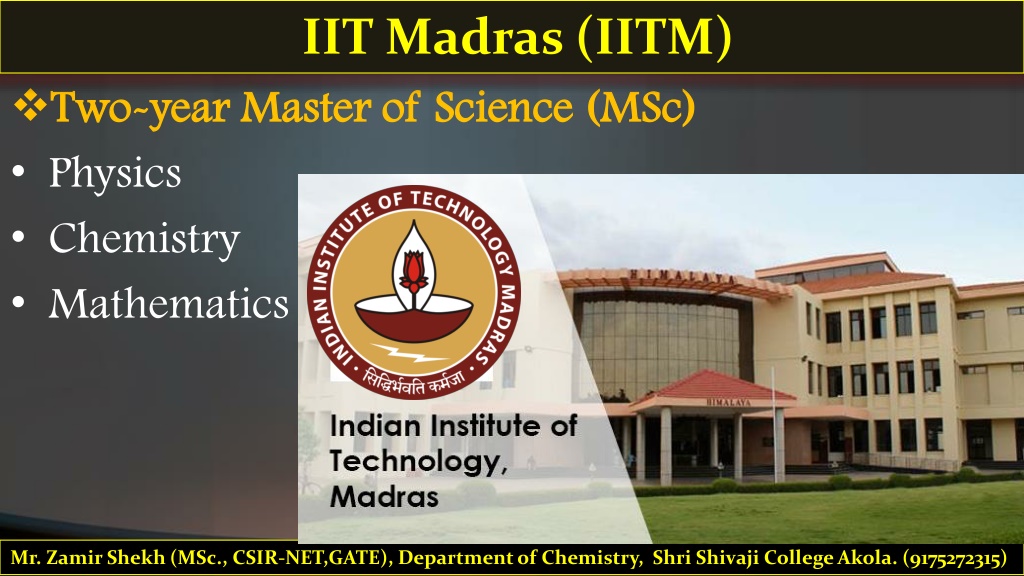 IIT Madras (IITM)

❖Two-year Master of Science (MSc)

• Physics
• Chemistry
• Mathematics

INDIAN INSTITUTE OF TECHNOLOGY MADRAS

सिद्धिर्भवति कर्मजा

HIMALAYA

HIMALAYA

Indian Institute of Technology, Madras

Mr. Zamir Shekh (MSc., CSIR-NET,GATE), Department of Chemistry, Shri Shivaji College Akola. (9175272315)